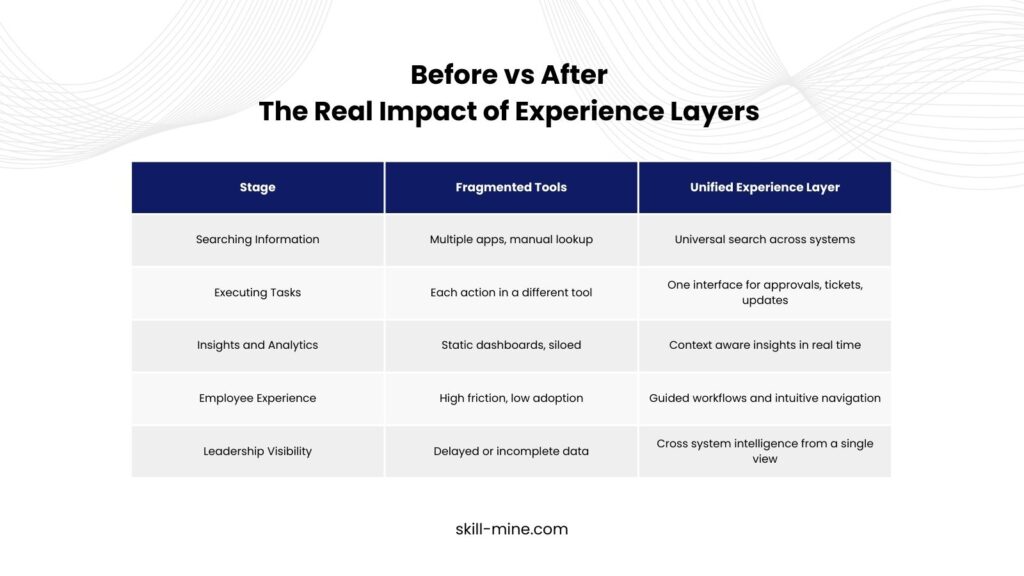 Before vs After
The Real Impact of Experience Layers

| Stage | Fragmented Tools | Unified Experience Layer |
|---|---|---|
| Searching Information | Multiple apps, manual lookup | Universal search across systems |
| Executing Tasks | Each action in a different tool | One interface for approvals, tickets, updates |
| Insights and Analytics | Static dashboards, siloed | Context aware insights in real time |
| Employee Experience | High friction, low adoption | Guided workflows and intuitive navigation |
| Leadership Visibility | Delayed or incomplete data | Cross system intelligence from a single view |

skill-mine.com